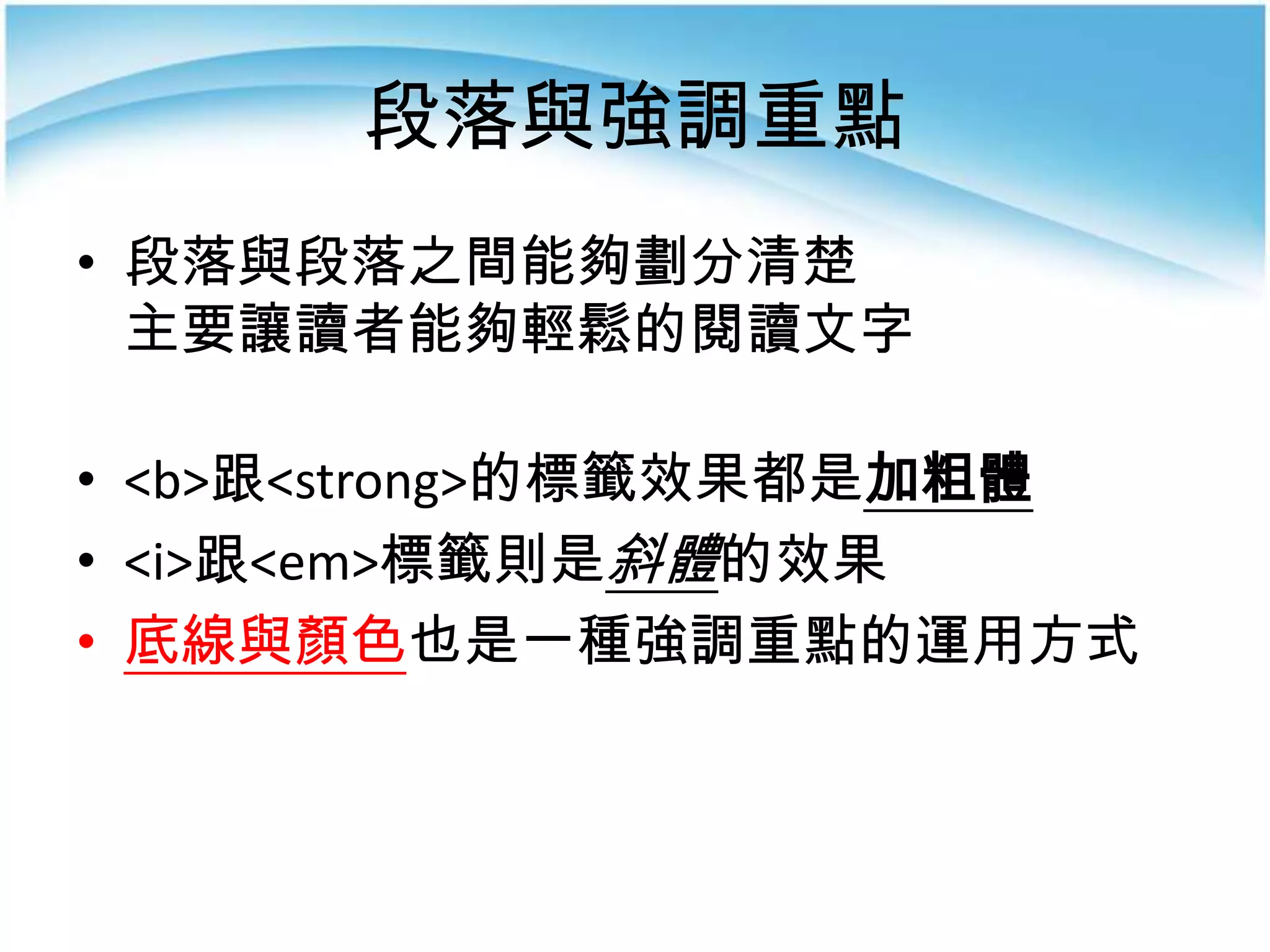 段落與強調重點

• 段落與段落之間能夠劃分清楚
主要讓讀者能夠輕鬆的閱讀文字

• <b>跟<strong>的標籤效果都是加粗體
• <i>跟<em>標籤則是斜體的效果
• 底線與顏色也是一種強調重點的運用方式